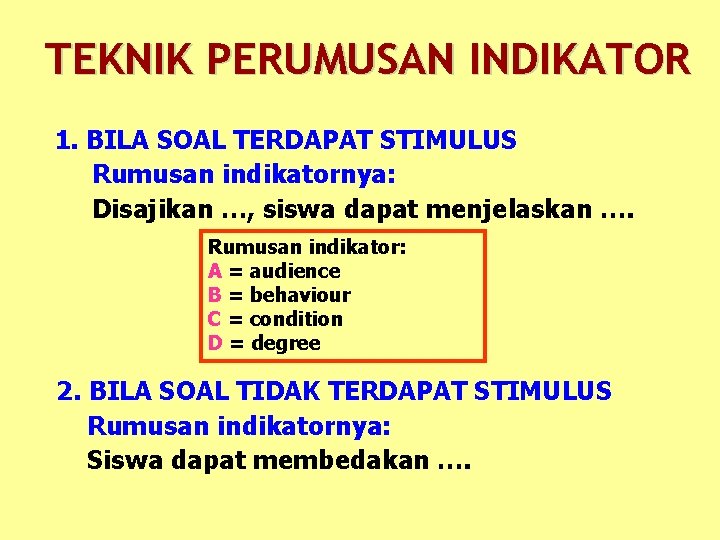 TEKNIK PERUMUSAN INDIKATOR

1. BILA SOAL TERDAPAT STIMULUS
Rumusan indikatornya:
Disajikan …, siswa dapat menjelaskan ….

Rumusan indikator:
A = audience
B = behaviour
C = condition
D = degree

2. BILA SOAL TIDAK TERDAPAT STIMULUS
Rumusan indikatornya:
Siswa dapat membedakan ….